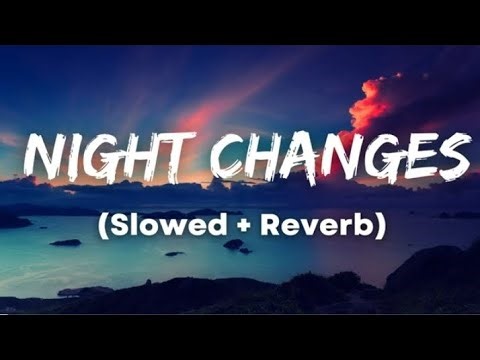 NIGHT CHANGES
(Slowed + Reverb)